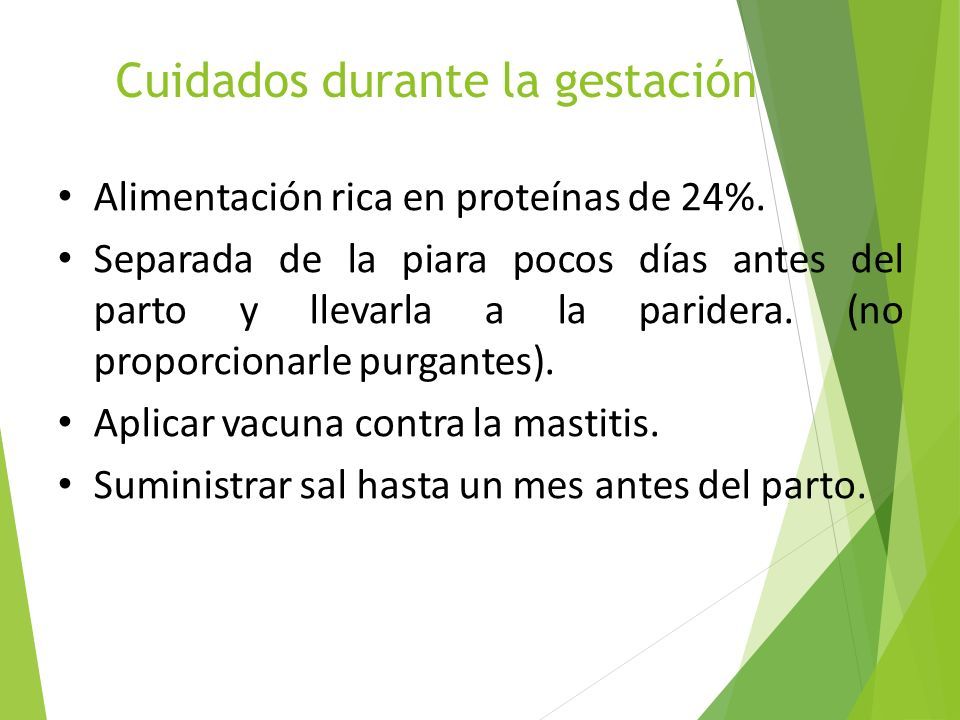 Cuidados durante la gestación

• Alimentación rica en proteínas de 24%.
• Separada de la piara pocos días antes del parto y llevarla a la paridera. (no proporcionarle purgantes).
• Aplicar vacuna contra la mastitis.
• Suministrar sal hasta un mes antes del parto.